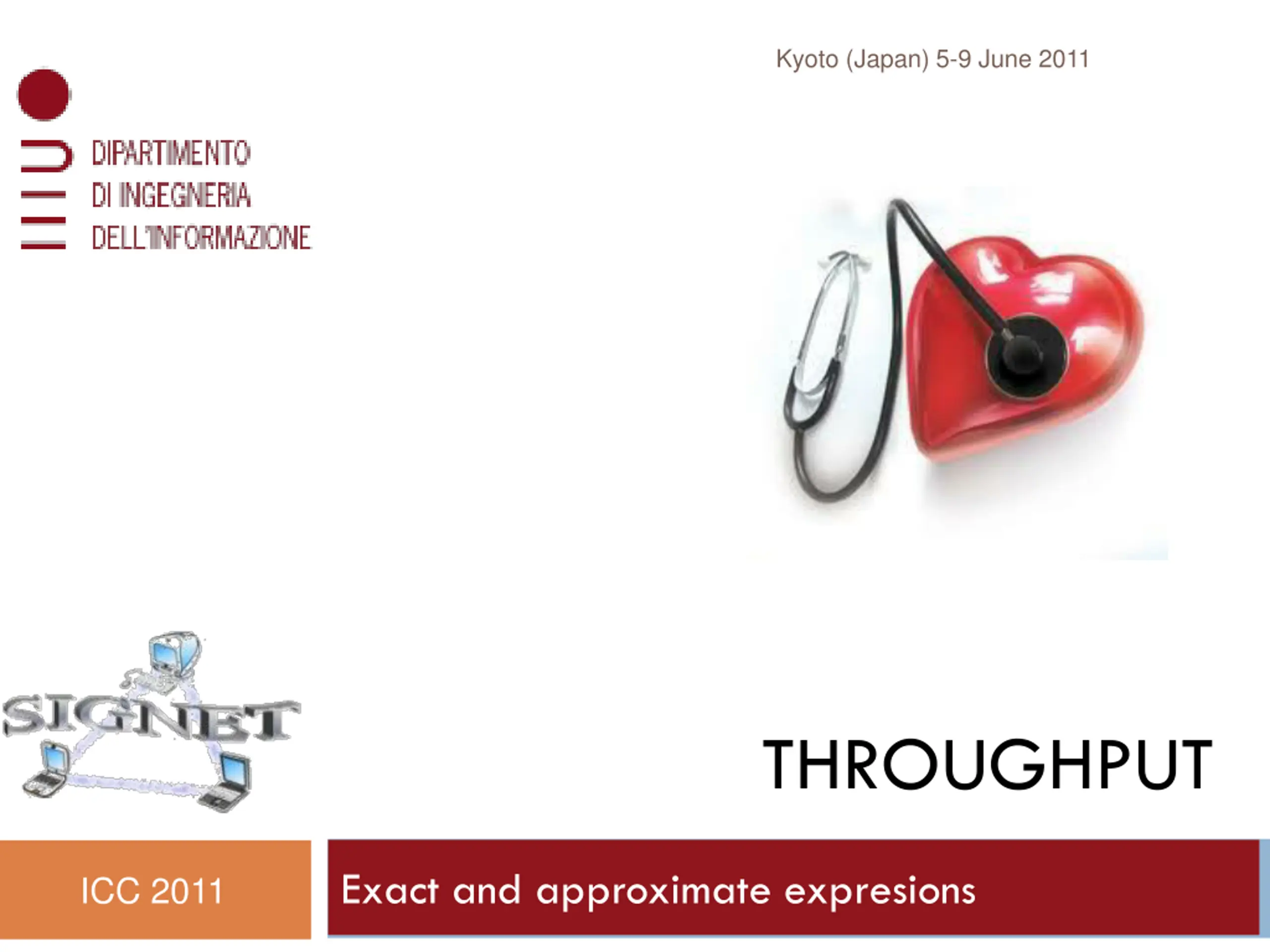 Kyoto (Japan) 5-9 June 2011

DIPARTIMENTO
DI INGEGNERIA
DELL'INFORMAZIONE

SIGNET

THROUGHPUT

ICC 2011

Exact and approximate expresions